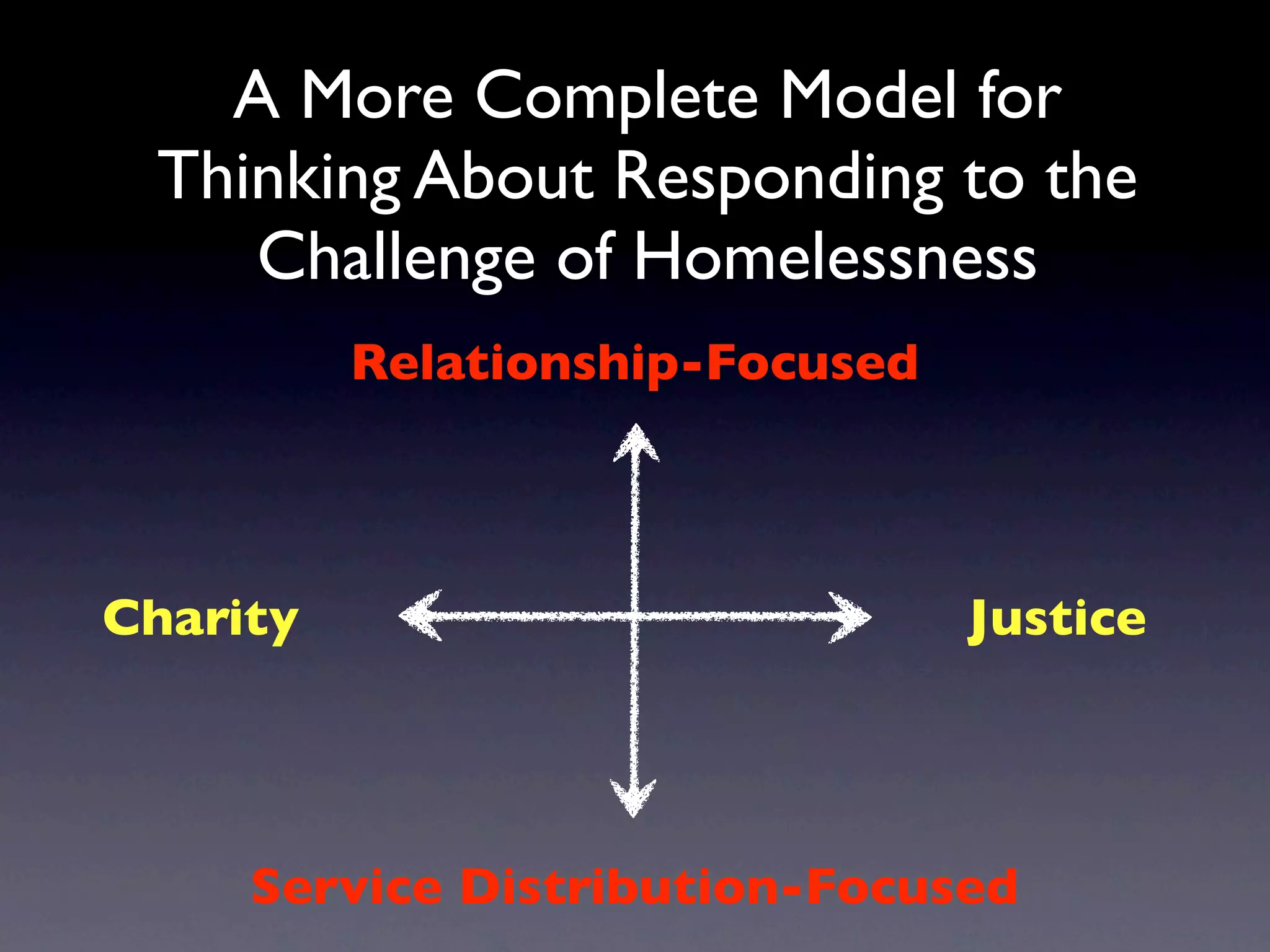 A More Complete Model for Thinking About Responding to the Challenge of Homelessness

Relationship-Focused

Charity

Justice

Service Distribution-Focused